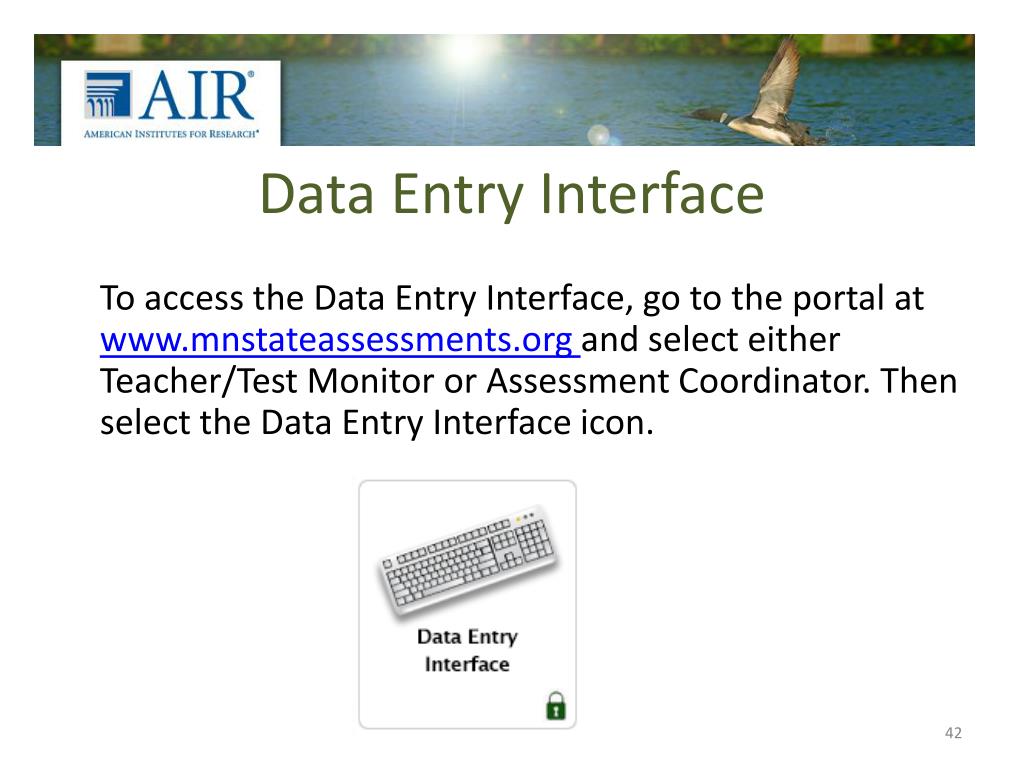 AIR®
AMERICAN INSTITUTES FOR RESEARCH®

Data Entry Interface

To access the Data Entry Interface, go to the portal at www.mnstateassessments.org and select either Teacher/Test Monitor or Assessment Coordinator. Then select the Data Entry Interface icon.

Data Entry Interface

42